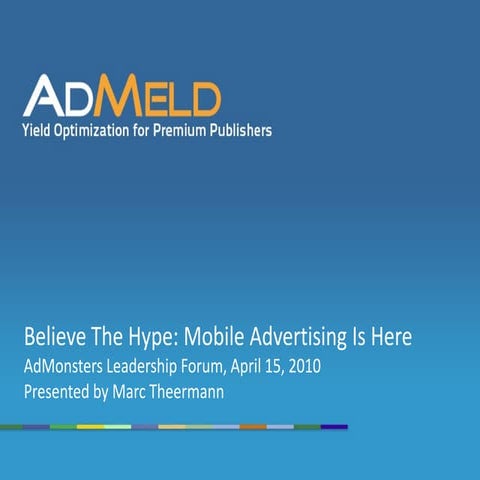 ADMELD
Yield Optimization for Premium Publishers

Believe The Hype: Mobile Advertising Is Here
AdMonsters Leadership Forum, April 15, 2010
Presented by Marc Theermann